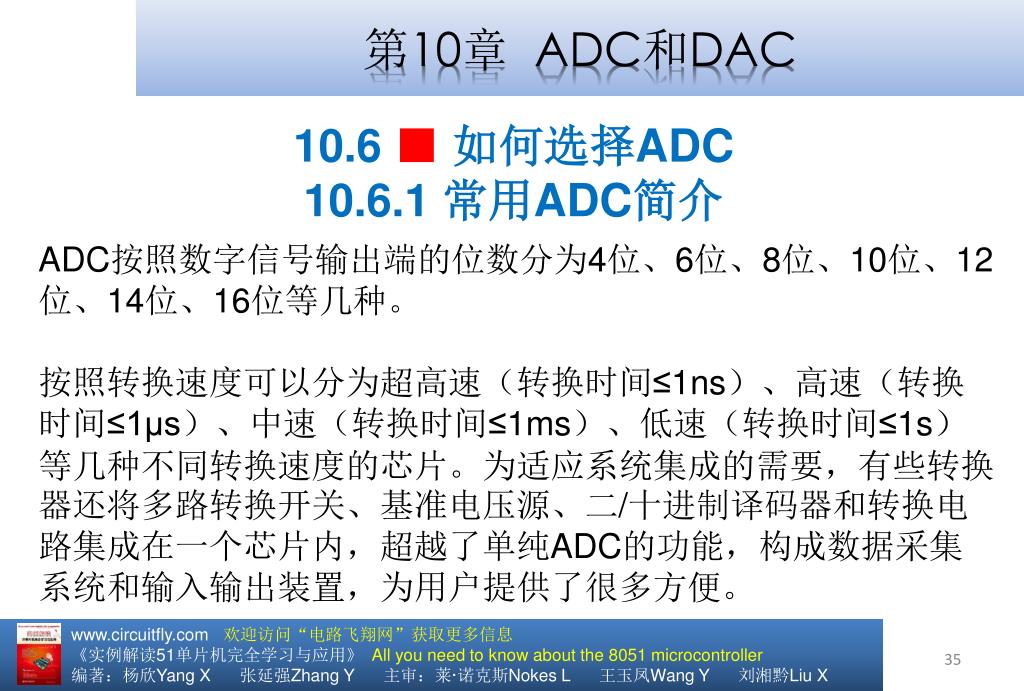 第10章 ADC和DAC

10.6 ■ 如何选择ADC
10.6.1 常用ADC简介

ADC按照数字信号输出端的位数分为4位、6位、8位、10位、12位、14位、16位等几种。

按照转换速度可以分为超高速（转换时间≤1ns）、高速（转换时间≤1μs）、中速（转换时间≤1ms）、低速（转换时间≤1s）等几种不同转换速度的芯片。为适应系统集成的需要，有些转换器还将多路转换开关、基准电压源、二/十进制译码器和转换电路集成在一个芯片内，超越了单纯ADC的功能，构成数据采集系统和输入输出装置，为用户提供了很多方便。

www.circuitfly.com 欢迎访问“电路飞翔网”获取更多信息
《实例解读51单片机完全学习与应用》 All you need to know about the 8051 microcontroller
编著：杨欣Yang X 张延强Zhang Y 主审：莱·诺克斯Nokes L 王玉凤Wang Y 刘湘黔Liu X

35